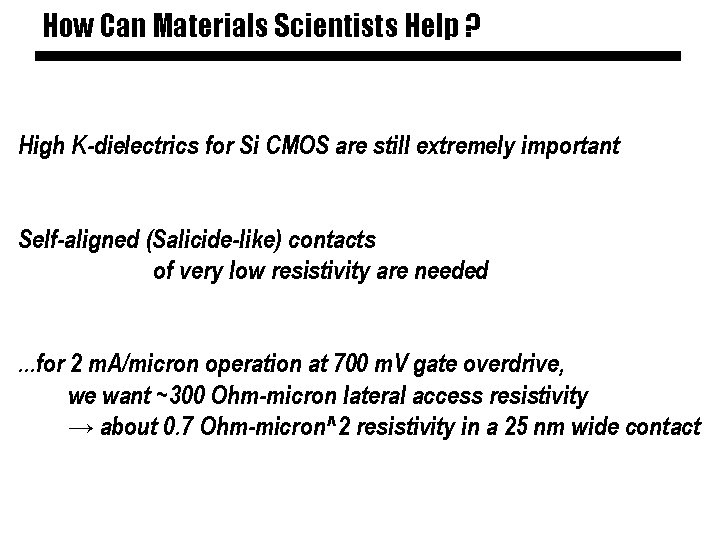 How Can Materials Scientists Help ?

High K-dielectrics for Si CMOS are still extremely important

Self-aligned (Salicide-like) contacts
of very low resistivity are needed

...for 2 mA/micron operation at 700 mV gate overdrive,
we want ~300 Ohm-micron lateral access resistivity
→ about 0.7 Ohm-micron^2 resistivity in a 25 nm wide contact